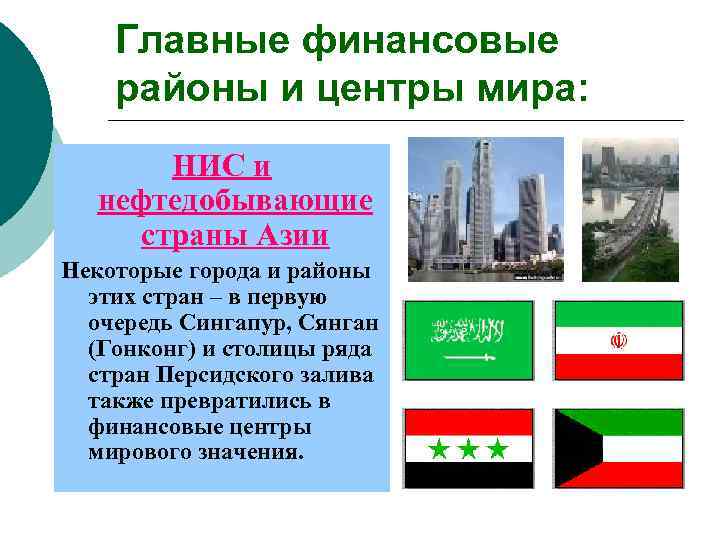 Главные финансовые районы и центры мира:

НИС и нефтедобывающие страны Азии

Некоторые города и районы этих стран – в первую очередь Сингапур, Сянган (Гонконг) и столицы ряда стран Персидского залива также превратились в финансовые центры мирового значения.